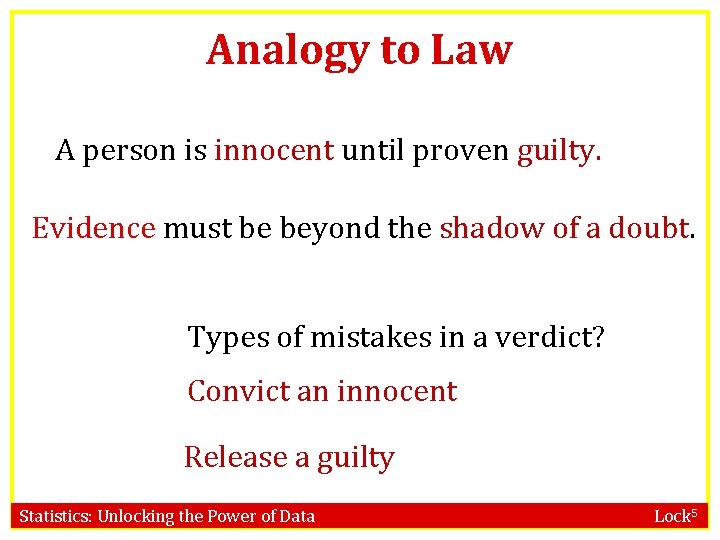 Analogy to Law

A person is innocent until proven guilty.

Evidence must be beyond the shadow of a doubt.

Types of mistakes in a verdict?

Convict an innocent

Release a guilty

Statistics: Unlocking the Power of Data

Lock$^5$